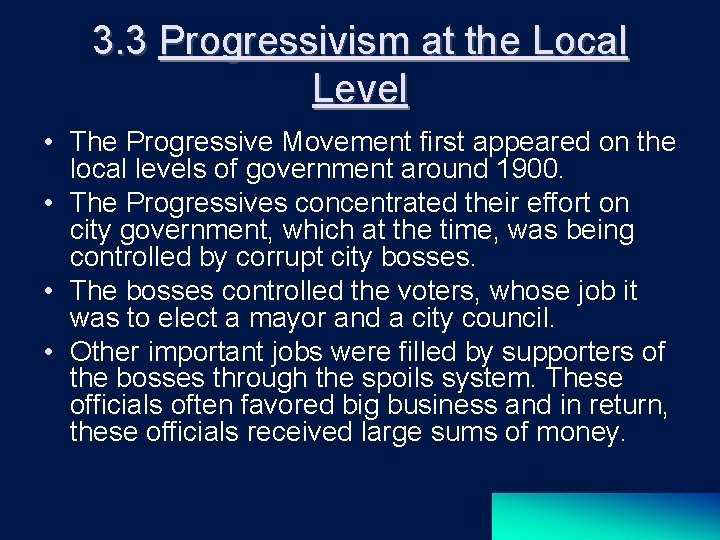 3.3 Progressivism at the Local Level

• The Progressive Movement first appeared on the local levels of government around 1900.
• The Progressives concentrated their effort on city government, which at the time, was being controlled by corrupt city bosses.
• The bosses controlled the voters, whose job it was to elect a mayor and a city council.
• Other important jobs were filled by supporters of the bosses through the spoils system. These officials often favored big business and in return, these officials received large sums of money.